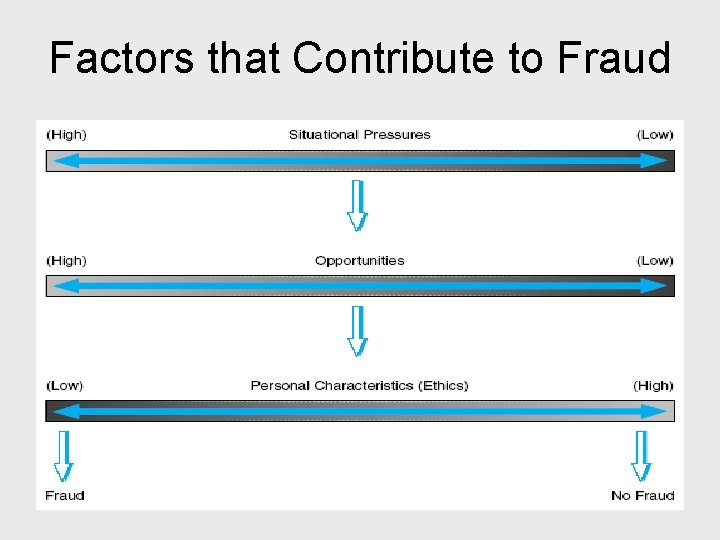 Factors that Contribute to Fraud

(High) Situational Pressures (Low)

(High) Opportunities (Low)

(Low) Personal Characteristics (Ethics) (High)

Fraud

No Fraud